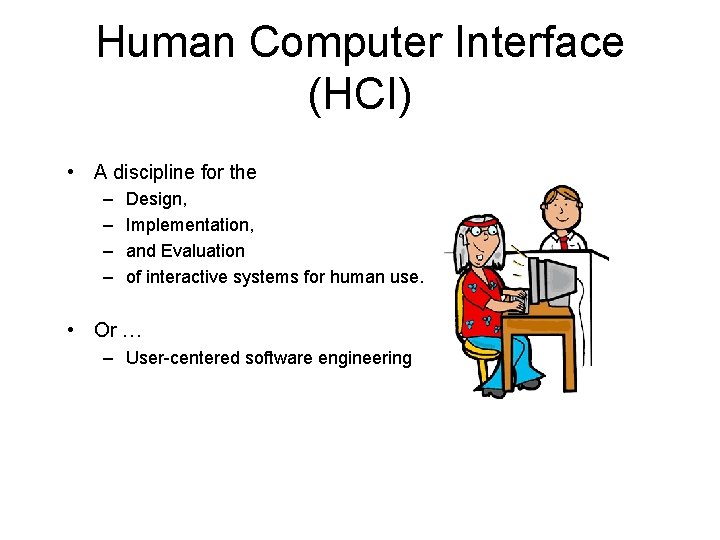 Human Computer Interface (HCI)

• A discipline for the
  – Design,
  – Implementation,
  – and Evaluation
  – of interactive systems for human use.

• Or …
  – User-centered software engineering